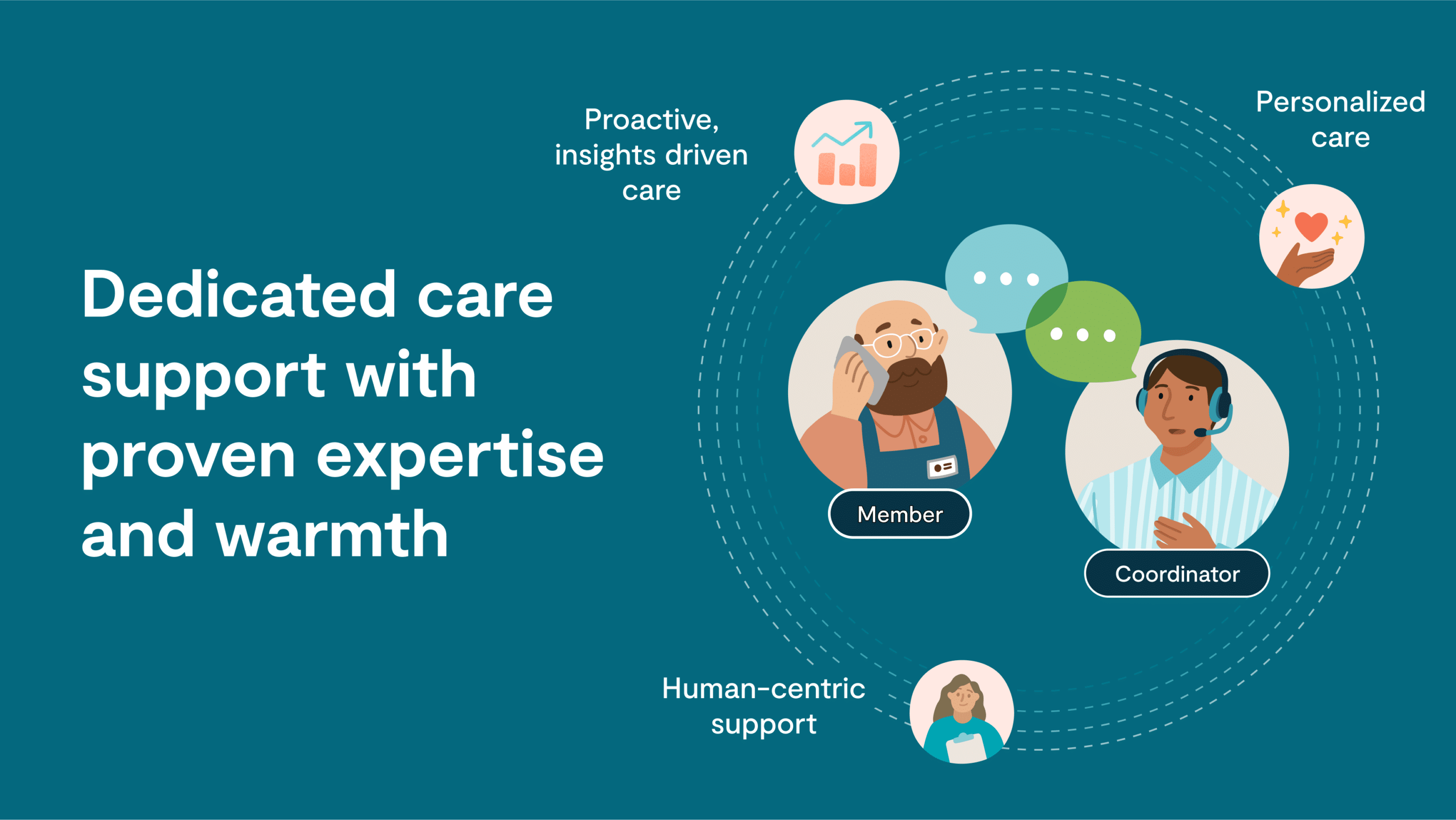 Dedicated care support with proven expertise and warmth

Proactive, insights driven care

Personalized care

Member

Coordinator

Human-centric support